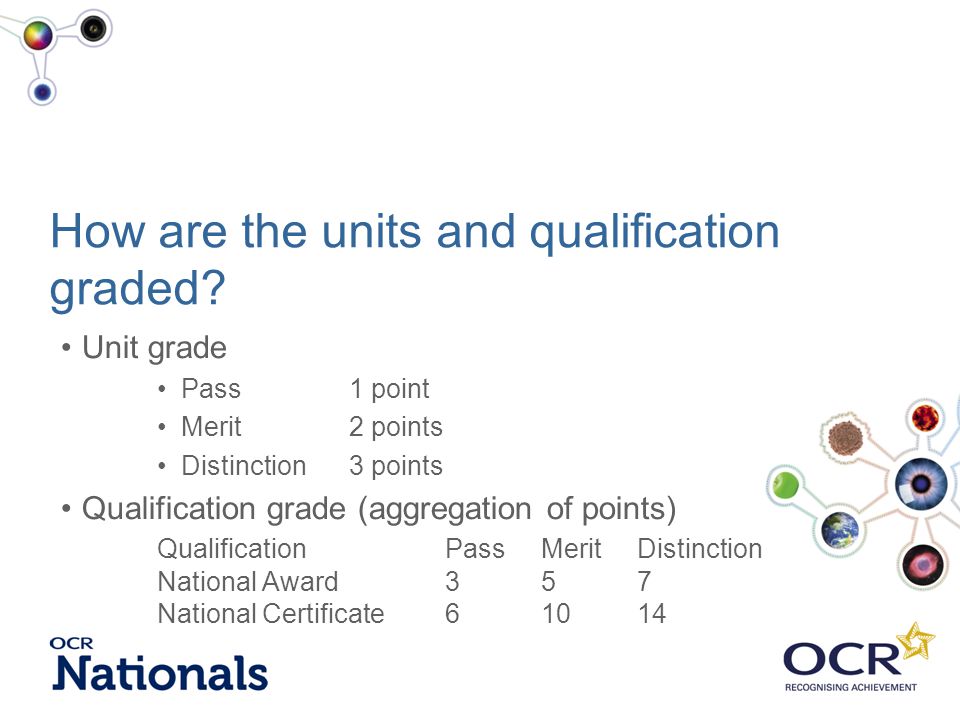 How are the units and qualification graded?

• Unit grade
  • Pass 1 point
  • Merit 2 points
  • Distinction 3 points
• Qualification grade (aggregation of points)

| Qualification | Pass | Merit | Distinction |
|---|---|---|---|
| National Award | 3 | 5 | 7 |
| National Certificate | 6 | 10 | 14 |

OCR Nationals

OCR
RECOGNISING ACHIEVEMENT